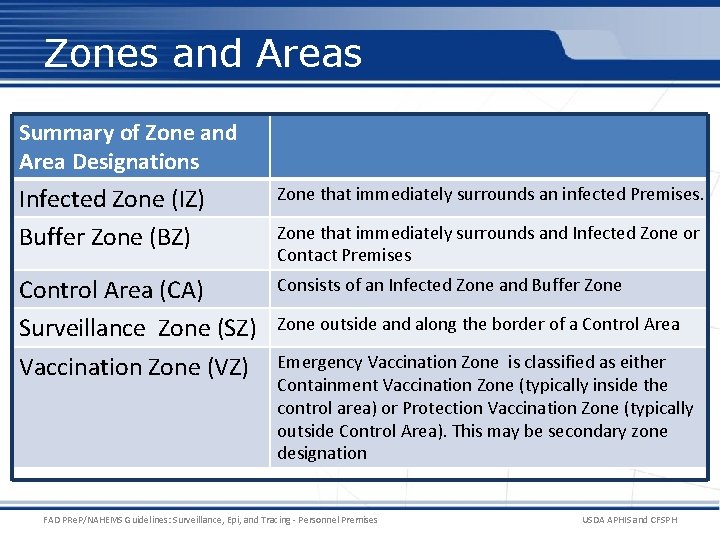 Zones and Areas

| Summary of Zone and Area Designations | |
|---|---|
| Infected Zone (IZ) | Zone that immediately surrounds an infected Premises. |
| Buffer Zone (BZ) | Zone that immediately surrounds and Infected Zone or Contact Premises |
| Control Area (CA) | Consists of an Infected Zone and Buffer Zone |
| Surveillance Zone (SZ) | Zone outside and along the border of a Control Area |
| Vaccination Zone (VZ) | Emergency Vaccination Zone is classified as either Containment Vaccination Zone (typically inside the control area) or Protection Vaccination Zone (typically outside Control Area). This may be secondary zone designation |

FAD PReP/NAHEMS Guidelines: Surveillance, Epi, and Tracing - Personnel Premises

USDA APHIS and CFSPH